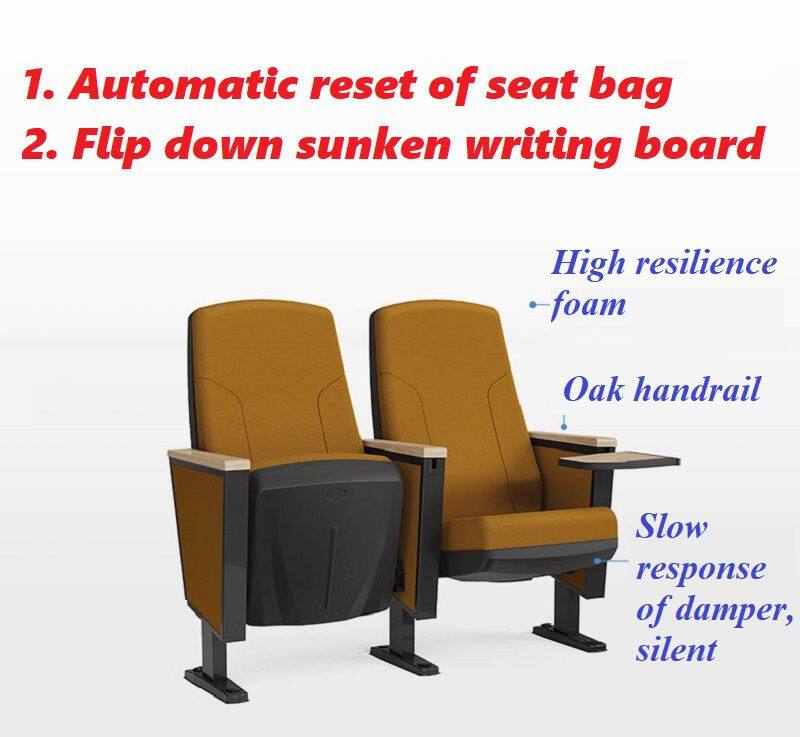 1. Automatic reset of seat bag
2. Flip down sunken writing board

High resilience foam

Oak handrail

Slow response of damper, silent